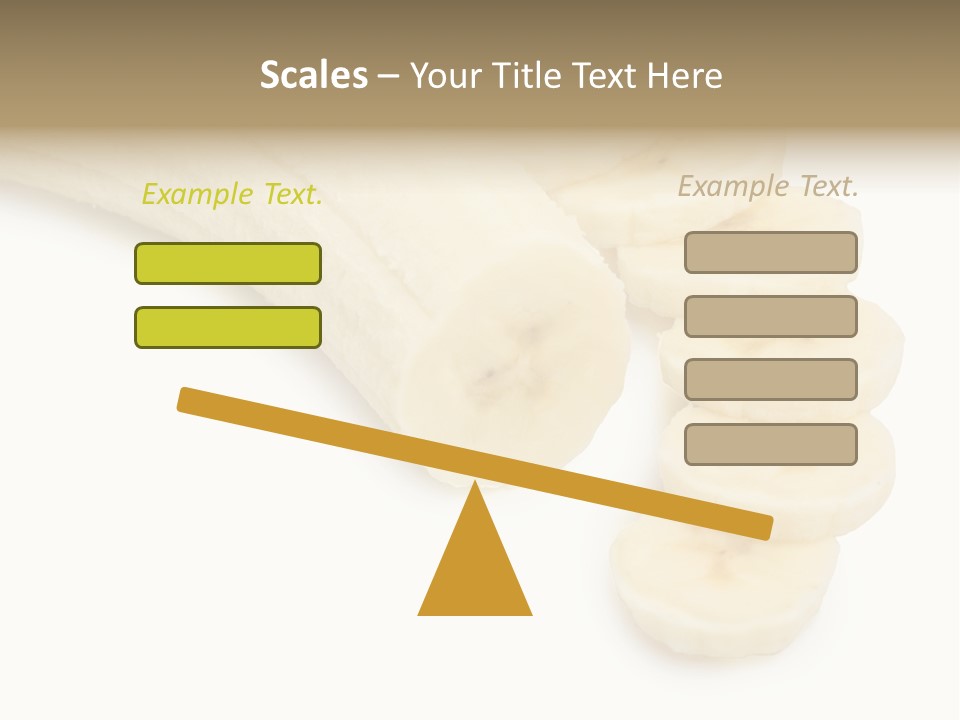 Scales – Your Title Text Here

Example Text.

Example Text.